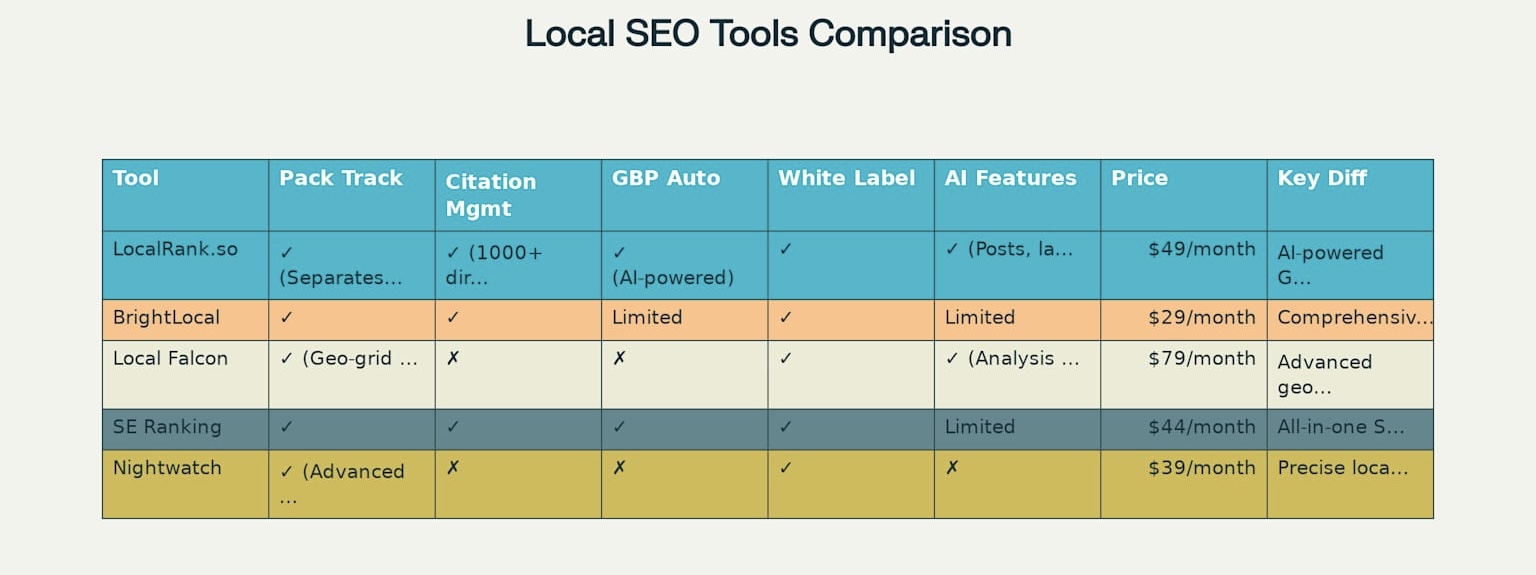 Local SEO Tools Comparison

| Tool | Pack Track | Citation Mgmt | GBP Auto | White Label | AI Features | Price | Key Diff |
|---|---|---|---|---|---|---|---|
| LocalRank.so | ✓ (Separates... | ✓ (1000+ dir... | ✓ (AI-powered) | ✓ | ✓ (Posts, la... | $49/month | AI-powered G... |
| BrightLocal | ✓ | ✓ | Limited | ✓ | Limited | $29/month | Comprehensiv... |
| Local Falcon | ✓ (Geo-grid ... | ✗ | ✗ | ✓ | ✓ (Analysis ... | $79/month | Advanced geo... |
| SE Ranking | ✓ | ✓ | ✓ | ✓ | Limited | $44/month | All-in-one S... |
| Nightwatch | ✓ (Advanced ... | ✗ | ✗ | ✓ | ✗ | $39/month | Precise loca... |